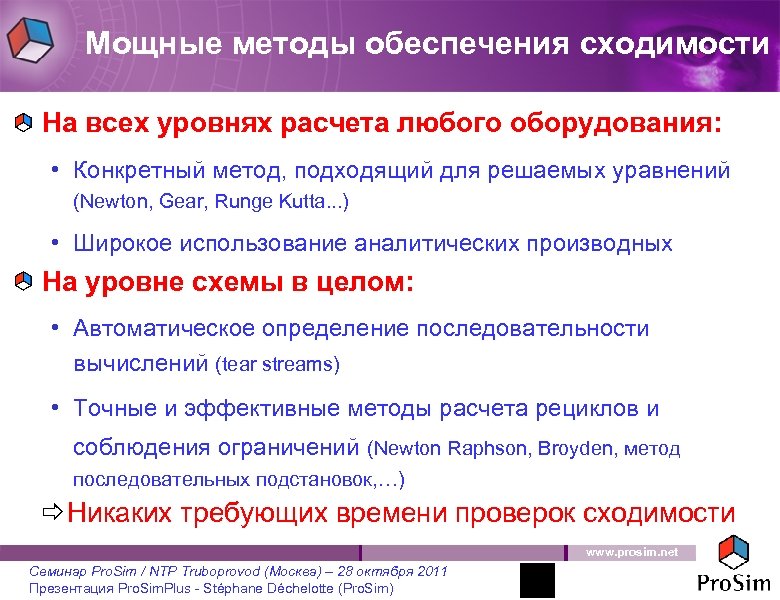 Мощные методы обеспечения сходимости

На всех уровнях расчета любого оборудования:

• Конкретный метод, подходящий для решаемых уравнений (Newton, Gear, Runge Kutta...)

• Широкое использование аналитических производных

На уровне схемы в целом:

• Автоматическое определение последовательности вычислений (tear streams)

• Точные и эффективные методы расчета рециклов и соблюдения ограничений (Newton Raphson, Broyden, метод последовательных подстановок,…)

⇨ Никаких требующих времени проверок сходимости

www.prosim.net

Семинар ProSim / NTP Truboprovod (Москва) – 28 октября 2011
Презентация ProSimPlus - Stéphane Déchelotte (ProSim)

ProSim